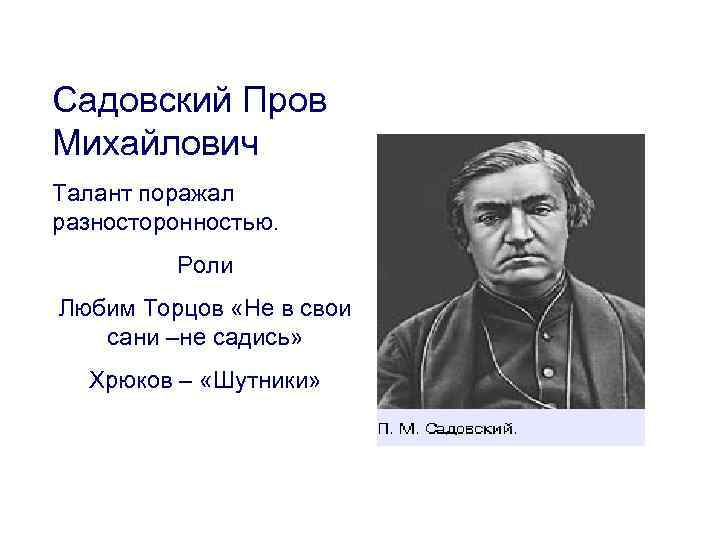 Садовский Пров Михайлович

Талант поражал разносторонностью.

Роли

Любим Торцов «Не в свои сани –не садись»

Хрюков – «Шутники»

П. М. Садовский.